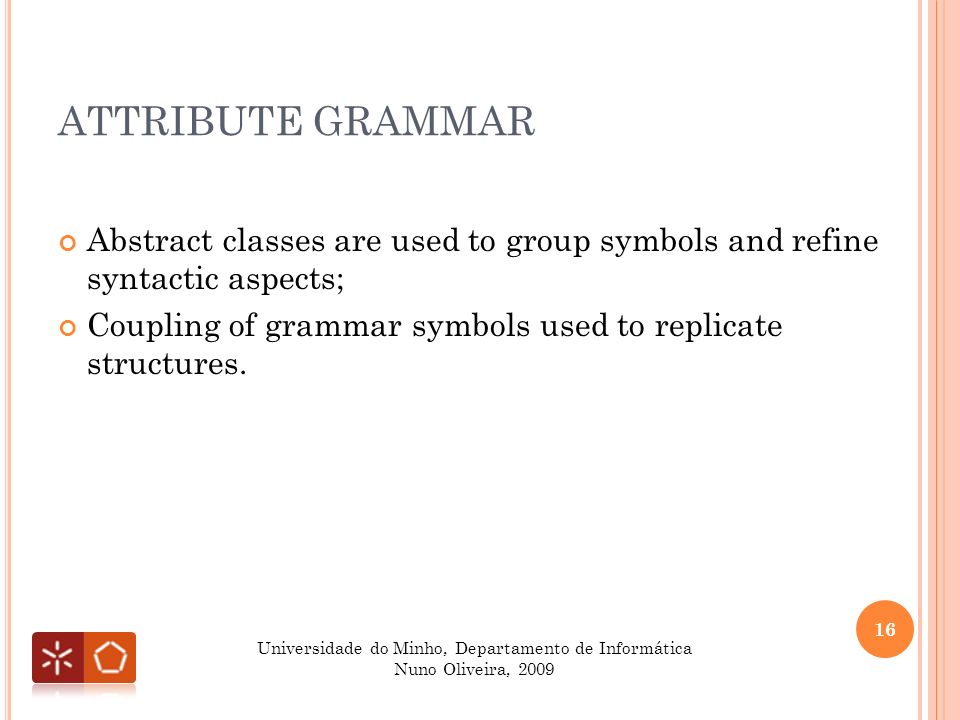 ATTRIBUTE GRAMMAR

Abstract classes are used to group symbols and refine syntactic aspects;

Coupling of grammar symbols used to replicate structures.

16

Universidade do Minho, Departamento de Informática
Nuno Oliveira, 2009